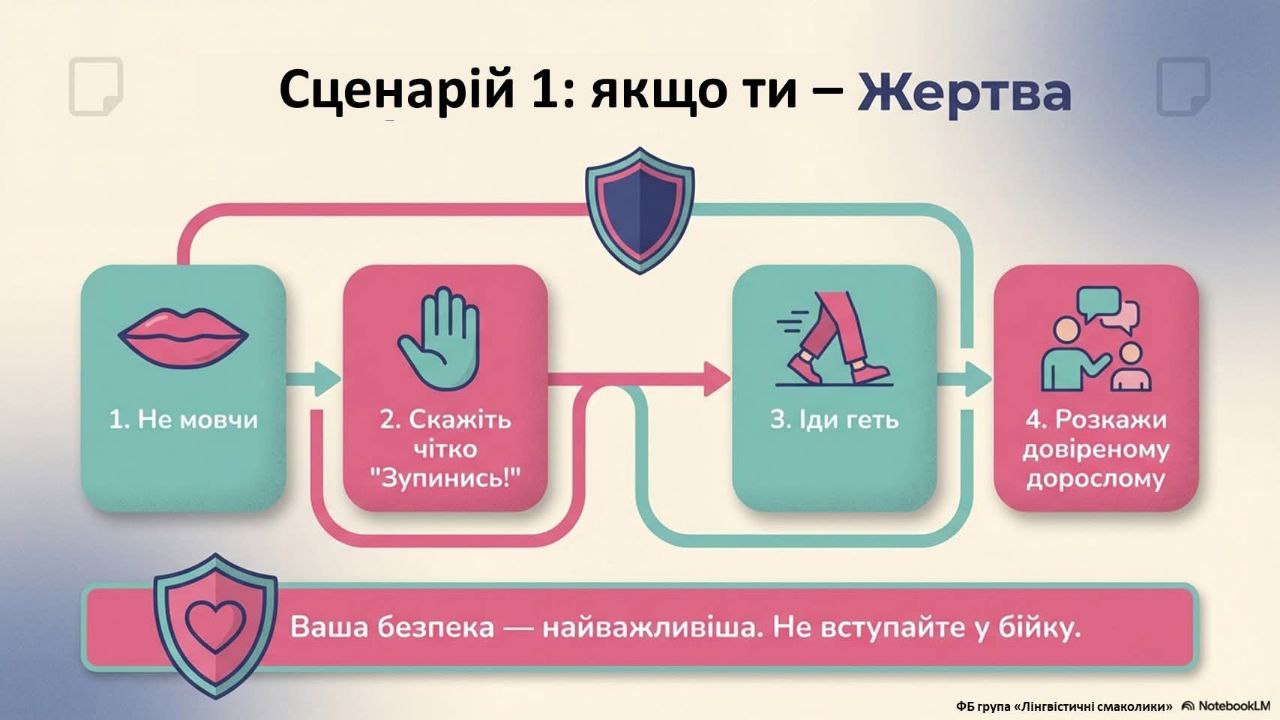 Сценарій 1: якщо ти – Жертва

1. Не мовчи

2. Скажіть чітко "Зупинись!"

3. Іди геть

4. Розкажи довіреному дорослому

Ваша безпека — найважливіша. Не вступайте у бійку.

ФБ група «Лінгвістичні смаколики» NotebookLM